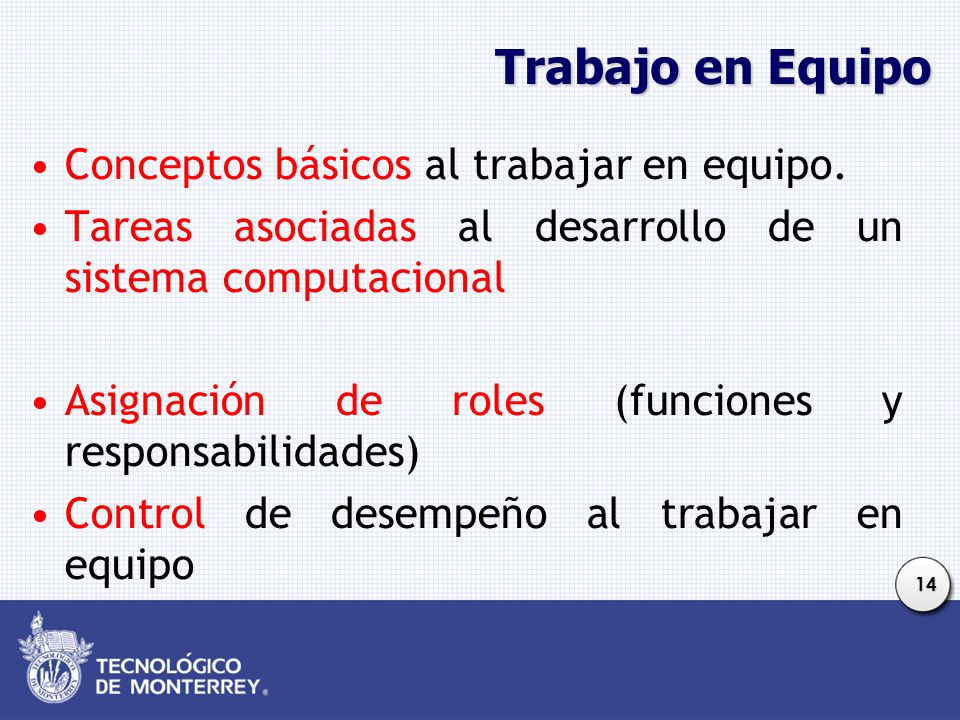 Trabajo en Equipo

• Conceptos básicos al trabajar en equipo.
• Tareas asociadas al desarrollo de un sistema computacional

• Asignación de roles (funciones y responsabilidades)
• Control de desempeño al trabajar en equipo

14

TECNOLÓGICO
DE MONTERREY®